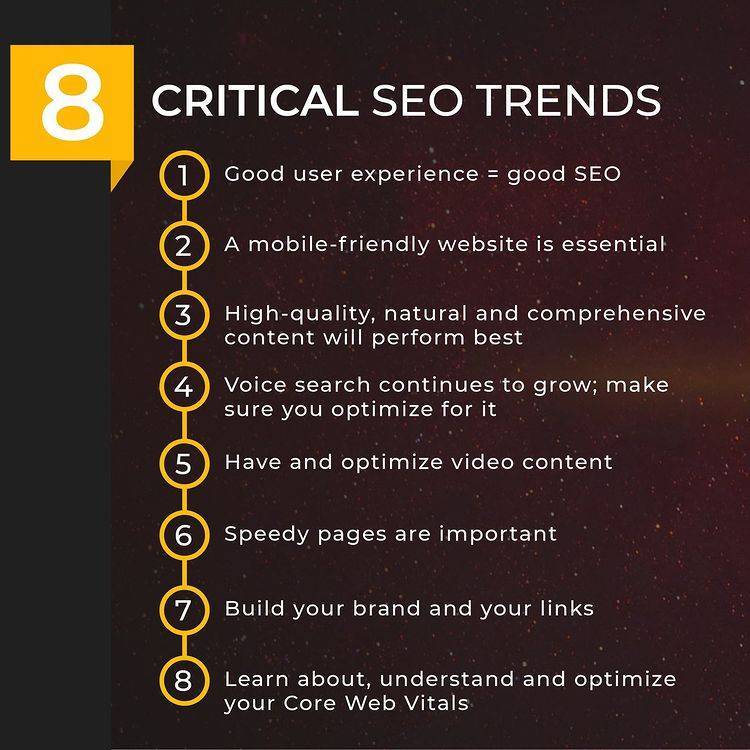 8 CRITICAL SEO TRENDS

1 Good user experience = good SEO

2 A mobile-friendly website is essential

3 High-quality, natural and comprehensive content will perform best

4 Voice search continues to grow; make sure you optimize for it

5 Have and optimize video content

6 Speedy pages are important

7 Build your brand and your links

8 Learn about, understand and optimize your Core Web Vitals